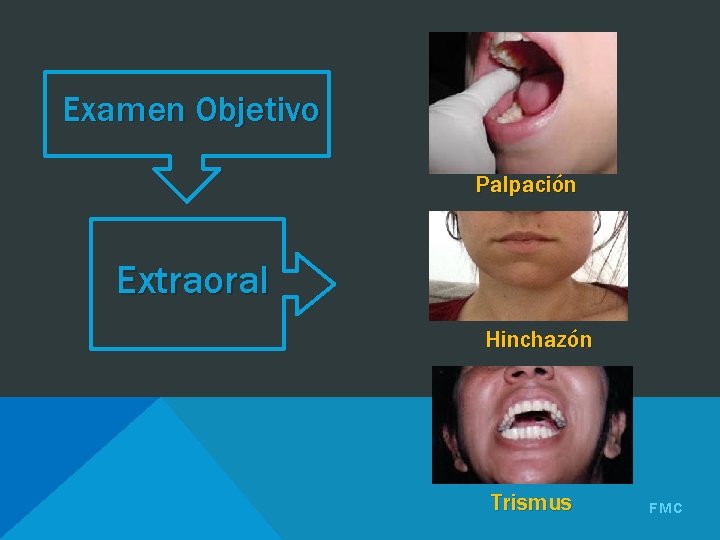 Examen Objetivo

Extraoral

Palpación

Hinchazón

Trismus

FMC